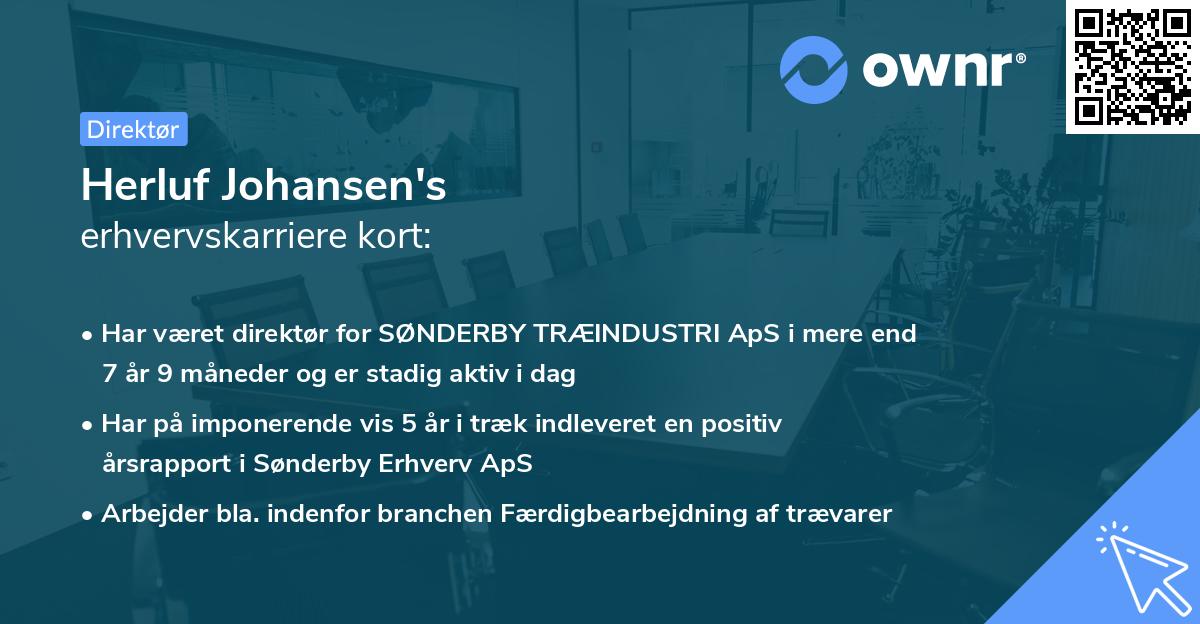 ownr®

Direktør

Herluf Johansen's
erhvervskarriere kort:

• Har været direktør for SØNDERBY TRÆINDUSTRI ApS i mere end 7 år 9 måneder og er stadig aktiv i dag

• Har på imponerende vis 5 år i træk indleveret en positiv årsrapport i Sønderby Erhverv ApS

• Arbejder bla. indenfor branchen Færdigbearbejdning af trævarer